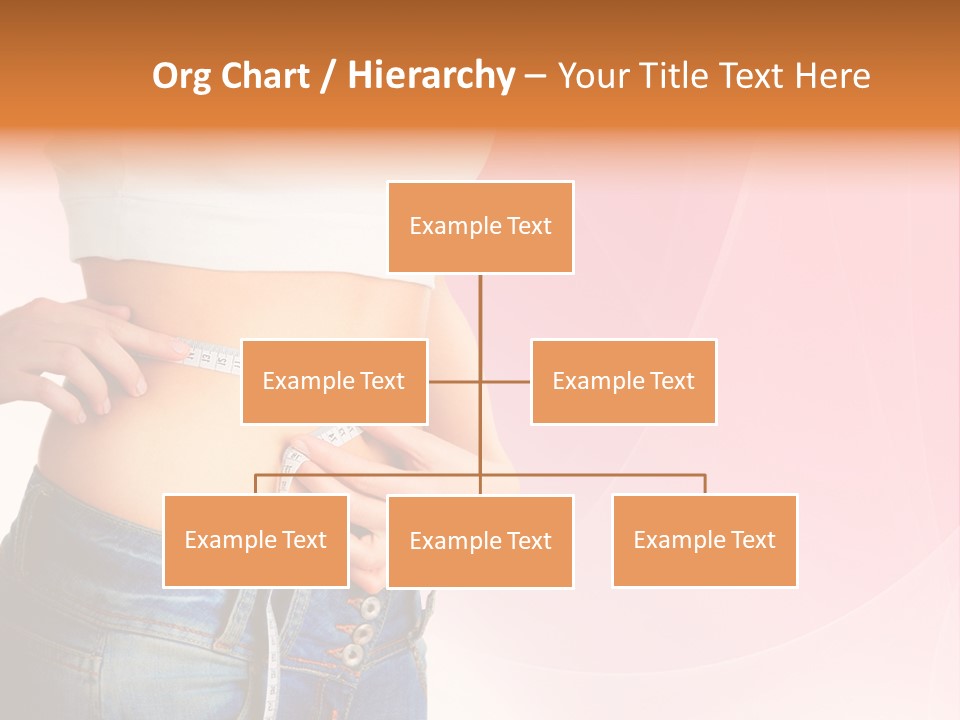 Org Chart / Hierarchy – Your Title Text Here

Example Text

Example Text

Example Text

Example Text

Example Text

Example Text